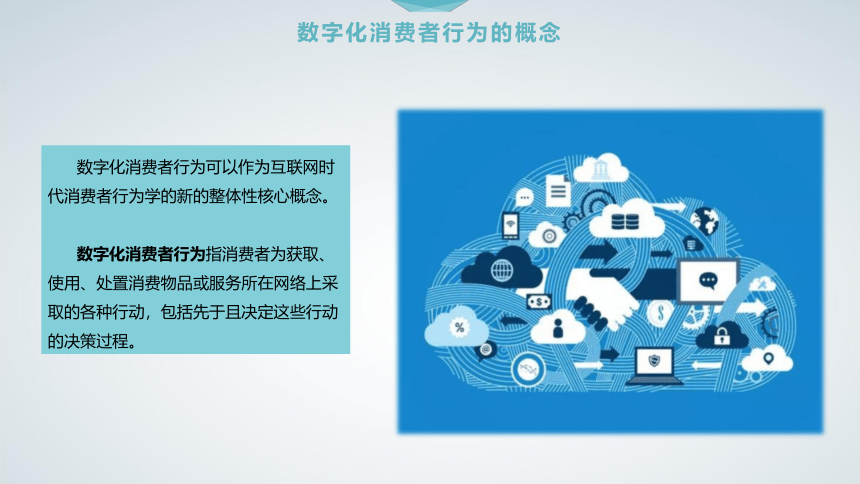 数字化消费者行为的概念

数字化消费者行为可以作为互联网时代消费者行为学的新的整体性核心概念。

数字化消费者行为指消费者为获取、使用、处置消费物品或服务所在网络上采取的各种行动，包括先于且决定这些行动的决策过程。